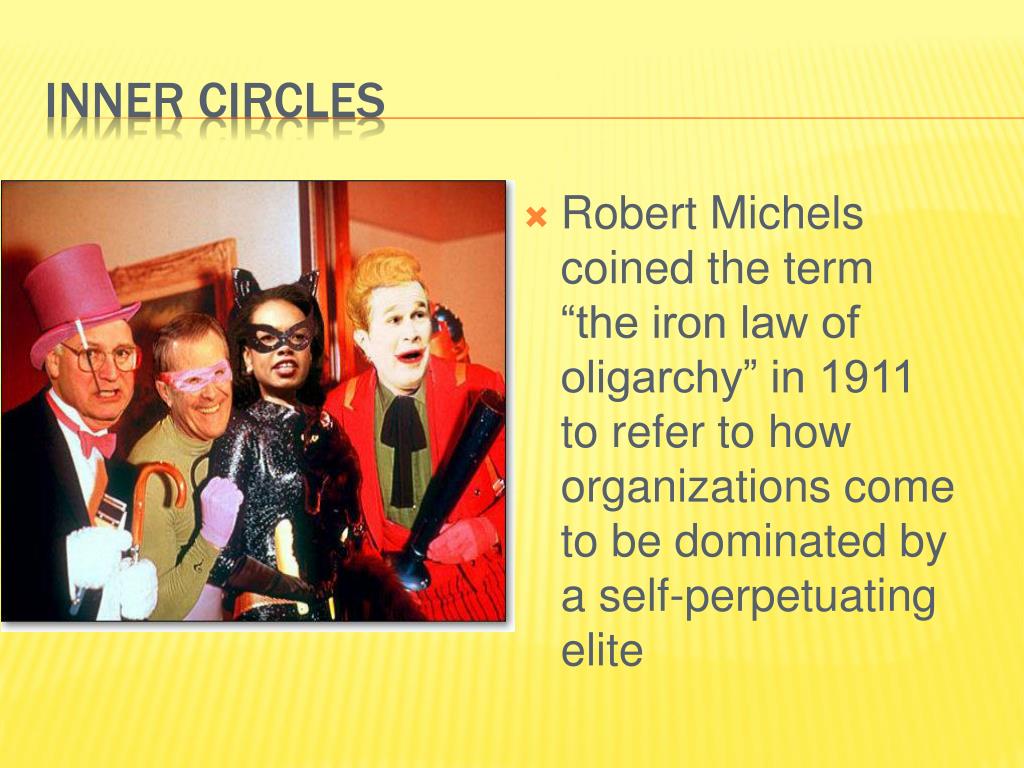 INNER CIRCLES

Robert Michels coined the term “the iron law of oligarchy” in 1911 to refer to how organizations come to be dominated by a self-perpetuating elite